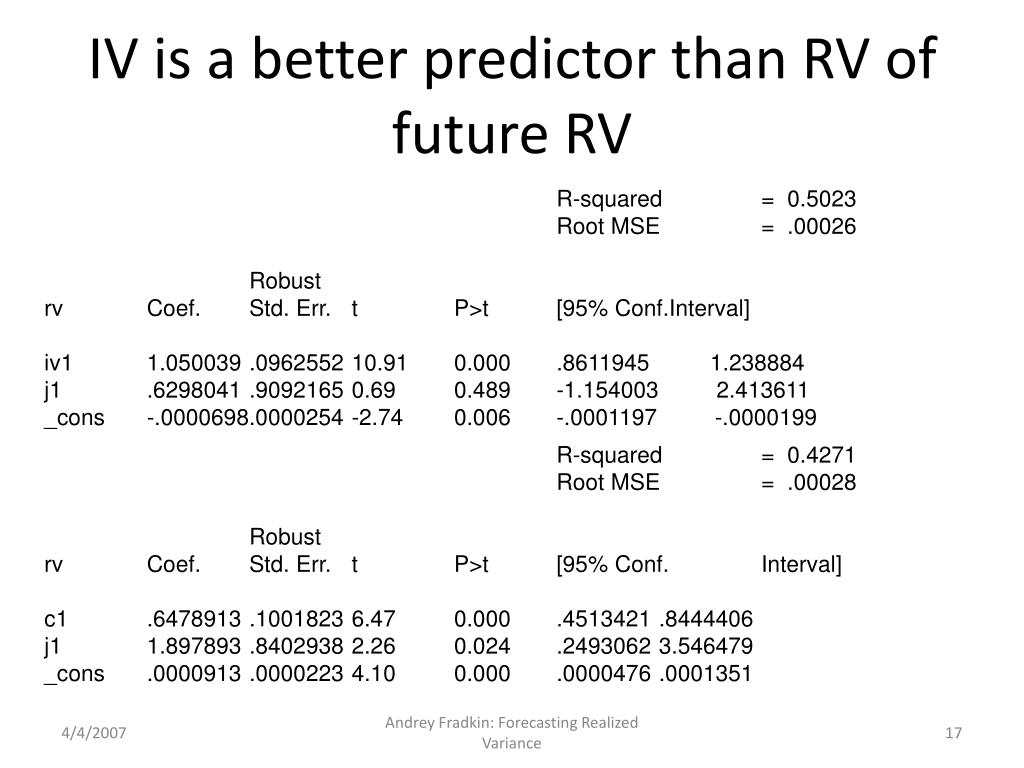 IV is a better predictor than RV of future RV

R-squared = 0.5023
Root MSE = .00026

| rv | Coef. | Robust Std. Err. | t | P>t | [95% Conf.Interval] | |
|---|---|---|---|---|---|---|
| iv1 | 1.050039 | .0962552 | 10.91 | 0.000 | .8611945 | 1.238884 |
| j1 | .6298041 | .9092165 | 0.69 | 0.489 | -1.154003 | 2.413611 |
| _cons | -.0000698 | .0000254 | -2.74 | 0.006 | -.0001197 | -.0000199 |

R-squared = 0.4271
Root MSE = .00028

| rv | Coef. | Robust Std. Err. | t | P>t | [95% Conf. | Interval] |
|---|---|---|---|---|---|---|
| c1 | .6478913 | .1001823 | 6.47 | 0.000 | .4513421 | .8444406 |
| j1 | 1.897893 | .8402938 | 2.26 | 0.024 | .2493062 | 3.546479 |
| _cons | .0000913 | .0000223 | 4.10 | 0.000 | .0000476 | .0001351 |

4/4/2007 Andrey Fradkin: Forecasting Realized Variance 17